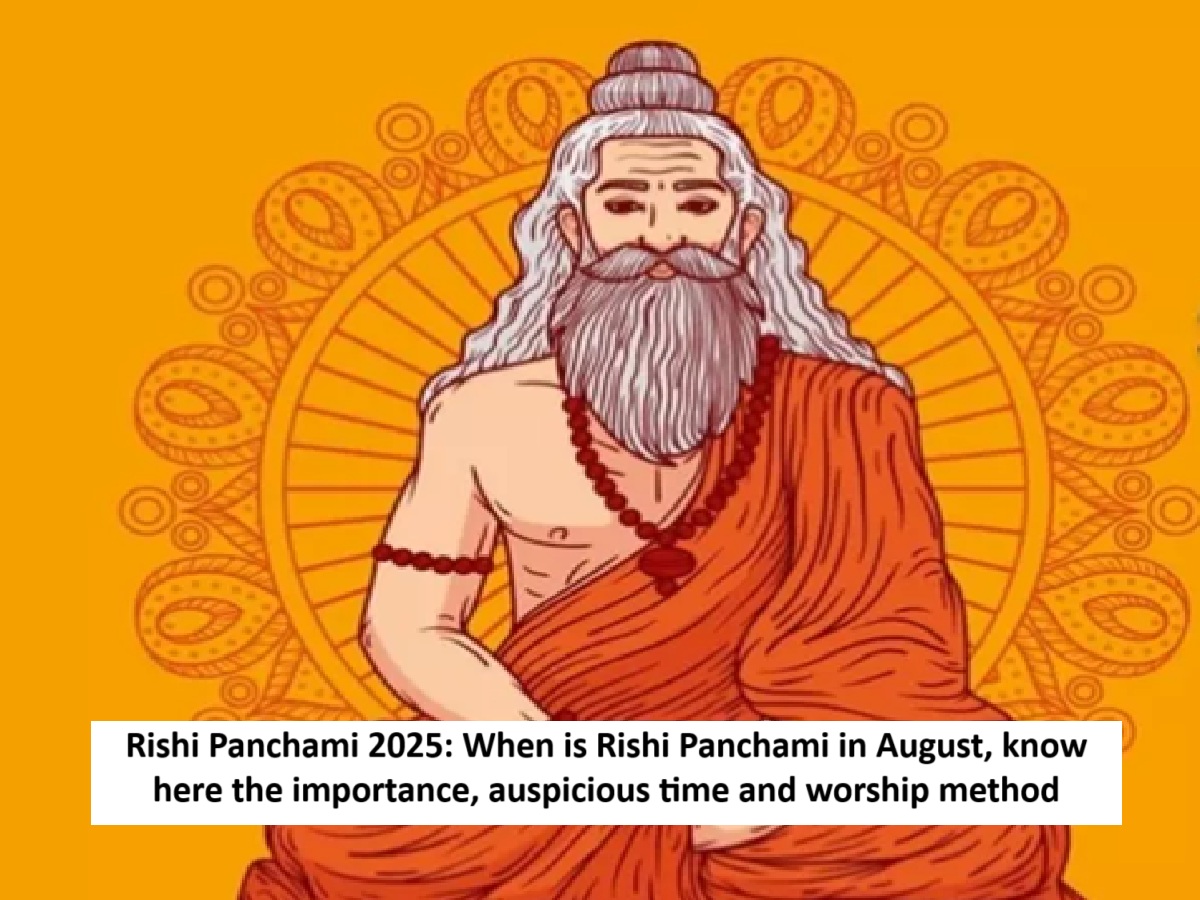 Rishi Panchami 2025: When is Rishi Panchami in August, know here the importance, auspicious time and worship method